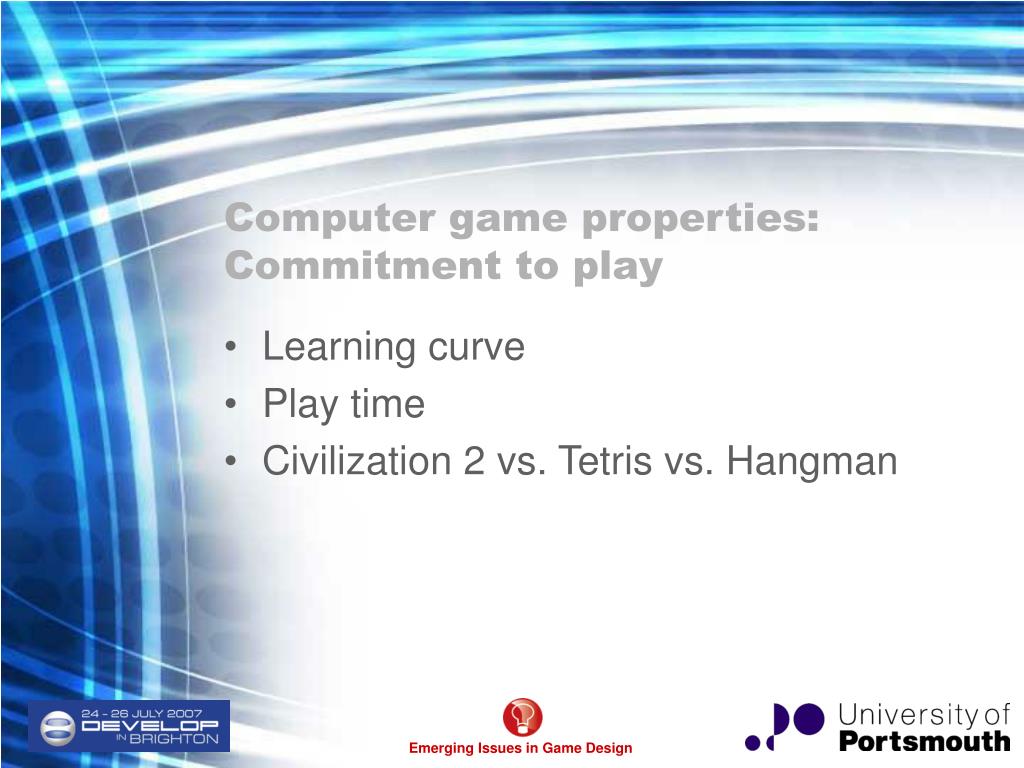 Computer game properties: Commitment to play

• Learning curve
• Play time
• Civilization 2 vs. Tetris vs. Hangman

24 - 26 JULY 2007
DEVELOP
IN BRIGHTON

Emerging Issues in Game Design

University of
Portsmouth